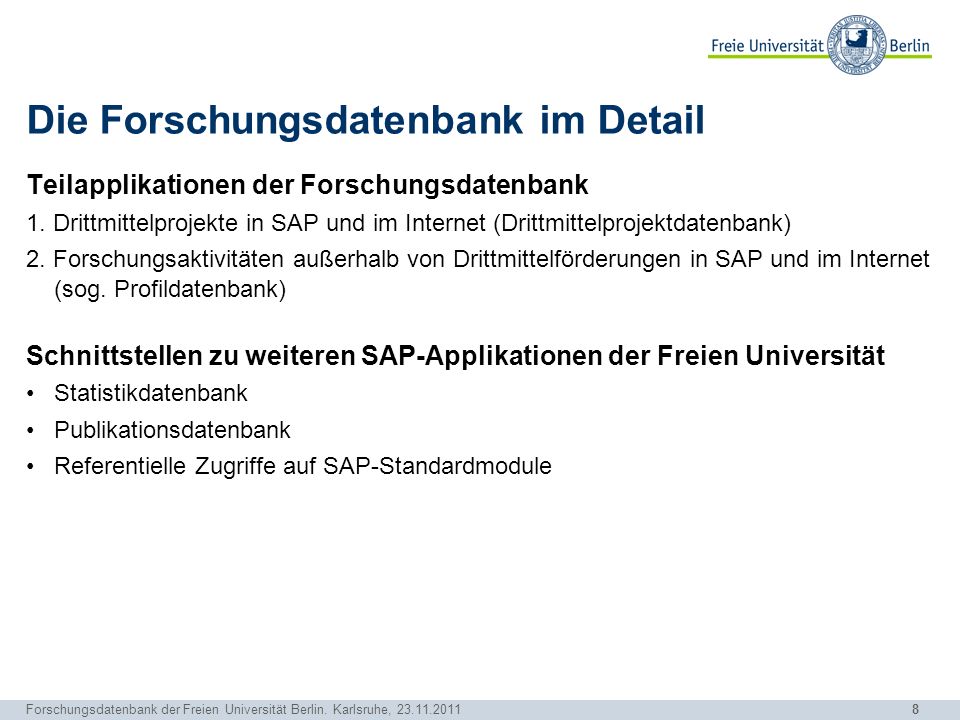 Freie Universität Berlin

Die Forschungsdatenbank im Detail

Teilapplikationen der Forschungsdatenbank

1. Drittmittelprojekte in SAP und im Internet (Drittmittelprojektdatenbank)

2. Forschungsaktivitäten außerhalb von Drittmittelförderungen in SAP und im Internet (sog. Profildatenbank)

Schnittstellen zu weiteren SAP-Applikationen der Freien Universität

• Statistikdatenbank

• Publikationsdatenbank

• Referentielle Zugriffe auf SAP-Standardmodule

Forschungsdatenbank der Freien Universität Berlin. Karlsruhe, 23.11.2011

8